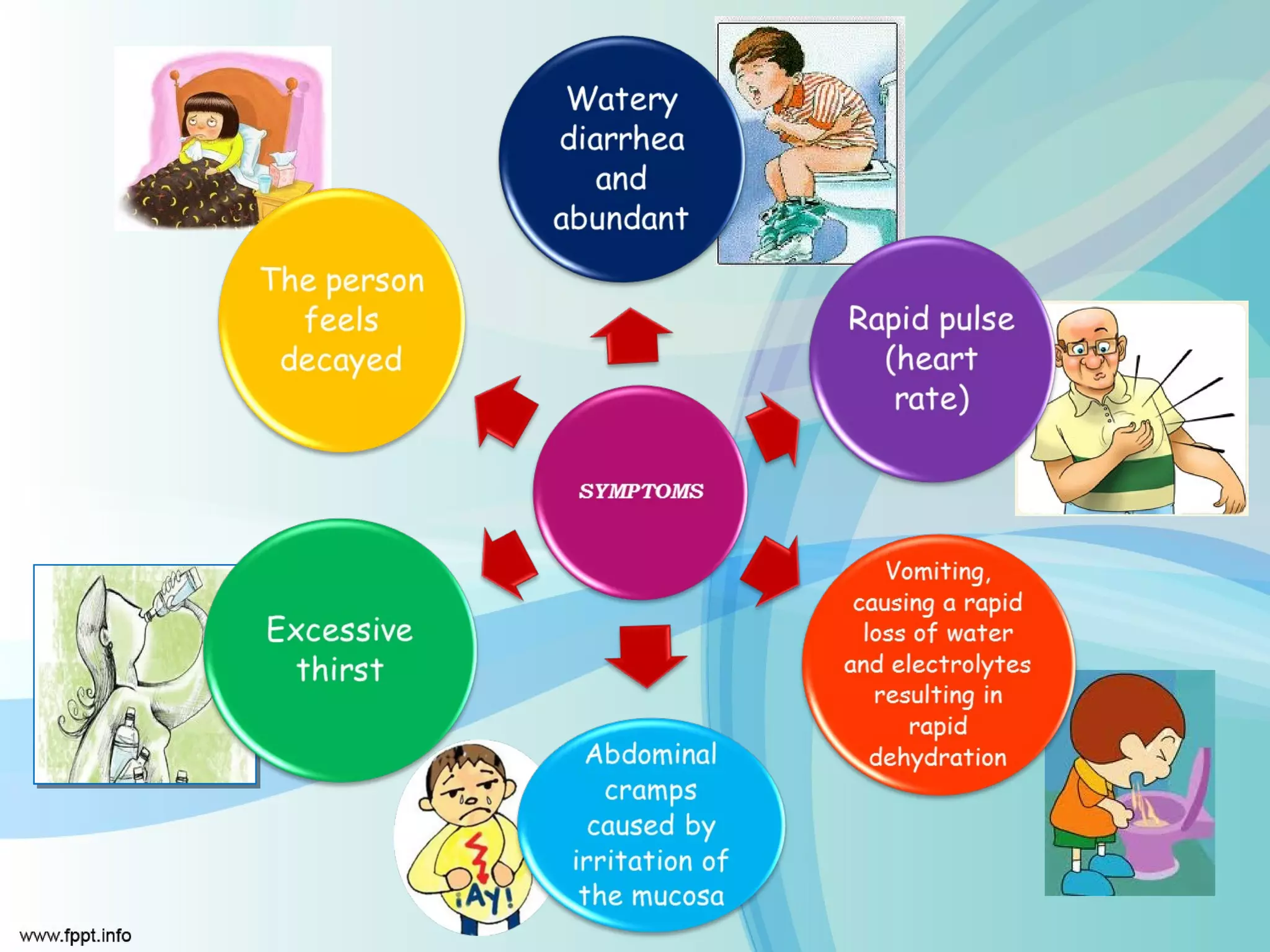 SYMPTOMS

Watery diarrhea and abundant

Rapid pulse (heart rate)

Vomiting, causing a rapid loss of water and electrolytes resulting in rapid dehydration

Abdominal cramps caused by irritation of the mucosa

¡AY!

Excessive thirst

The person feels decayed

www.fppt.info